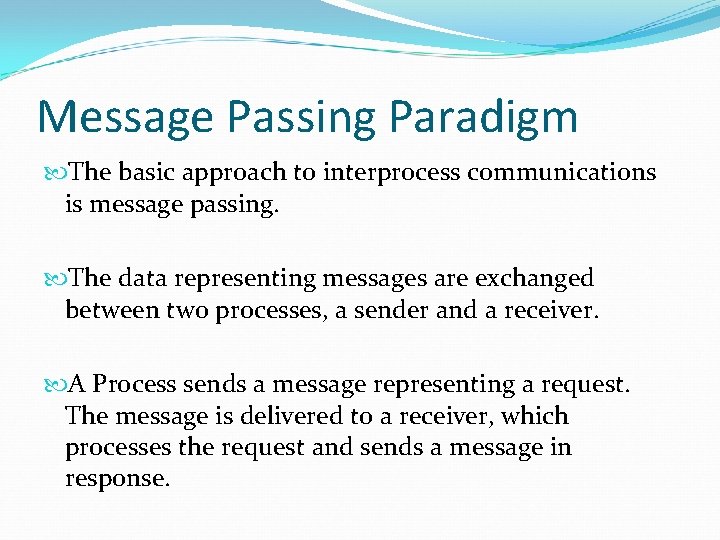 Message Passing Paradigm

The basic approach to interprocess communications is message passing.

The data representing messages are exchanged between two processes, a sender and a receiver.

A Process sends a message representing a request. The message is delivered to a receiver, which processes the request and sends a message in response.